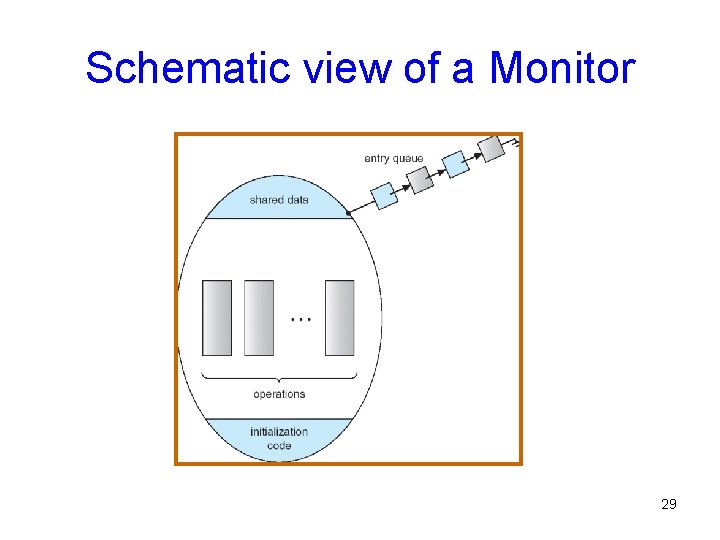 Schematic view of a Monitor

entry queue

shared data

...

operations

initialization code

29